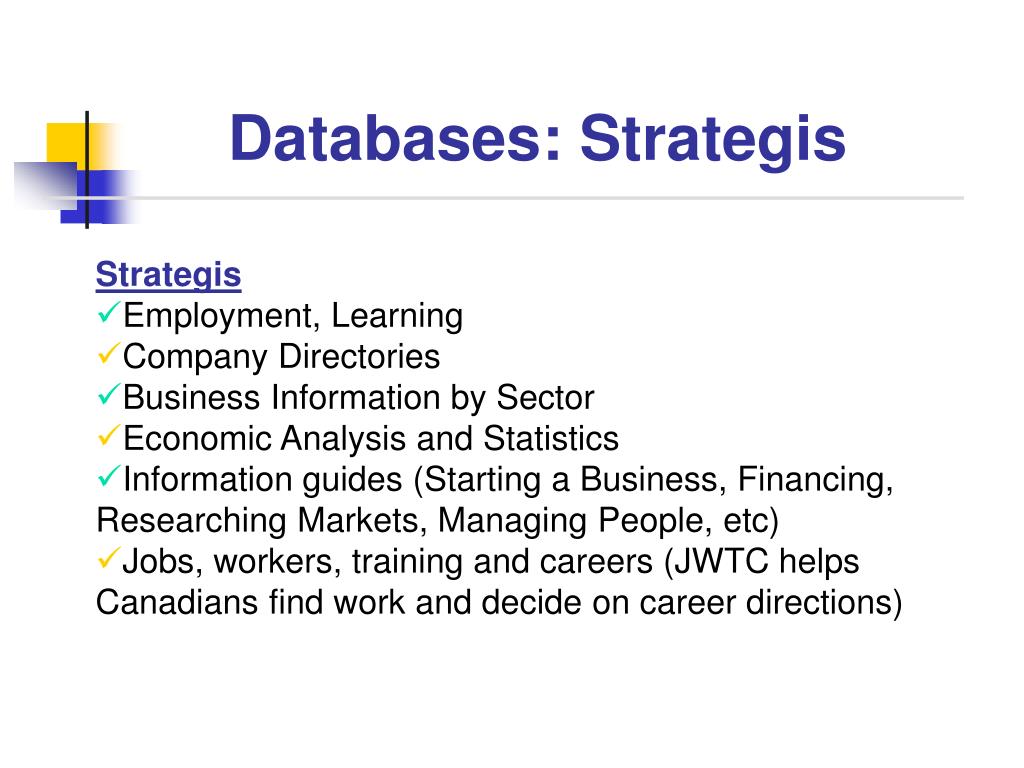 Databases: Strategis

Strategis
✓Employment, Learning
✓Company Directories
✓Business Information by Sector
✓Economic Analysis and Statistics
✓Information guides (Starting a Business, Financing, Researching Markets, Managing People, etc)
✓Jobs, workers, training and careers (JWTC helps Canadians find work and decide on career directions)